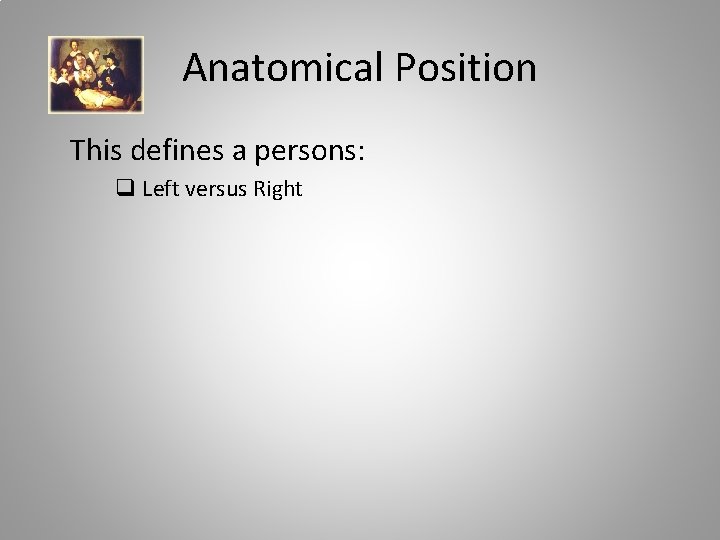 Anatomical Position

This defines a persons:

❑ Left versus Right